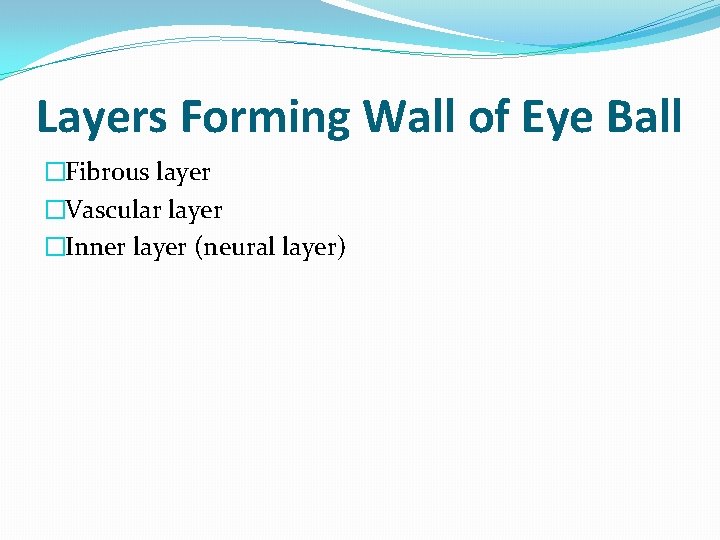 Layers Forming Wall of Eye Ball

□Fibrous layer
□Vascular layer
□Inner layer (neural layer)